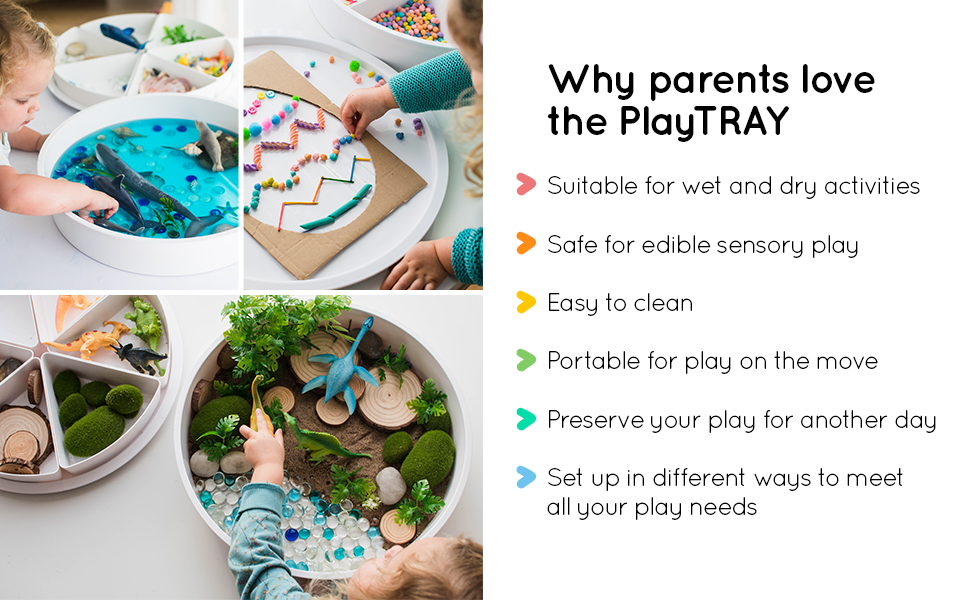 Why parents love the PlayTRAY

Suitable for wet and dry activities

Safe for edible sensory play

Easy to clean

Portable for play on the move

Preserve your play for another day

Set up in different ways to meet all your play needs